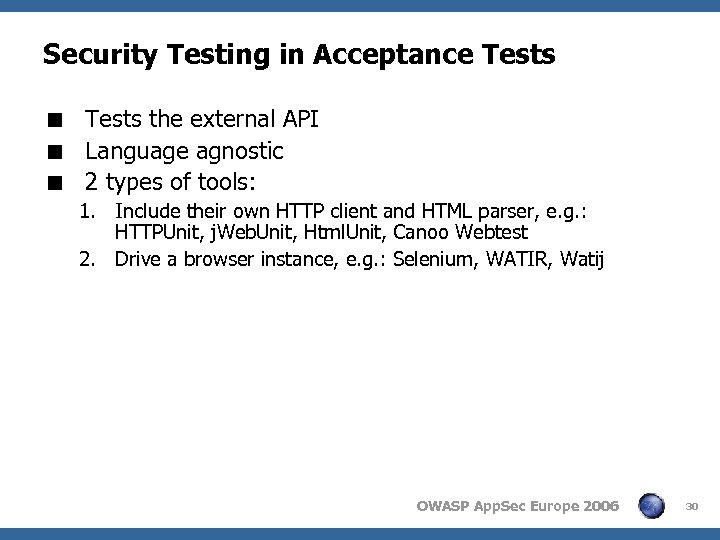 Security Testing in Acceptance Tests

■ Tests the external API
■ Language agnostic
■ 2 types of tools:
1. Include their own HTTP client and HTML parser, e.g.: HTTPUnit, jWebUnit, HtmlUnit, Canoo Webtest
2. Drive a browser instance, e.g.: Selenium, WATIR, Watij

OWASP AppSec Europe 2006

30